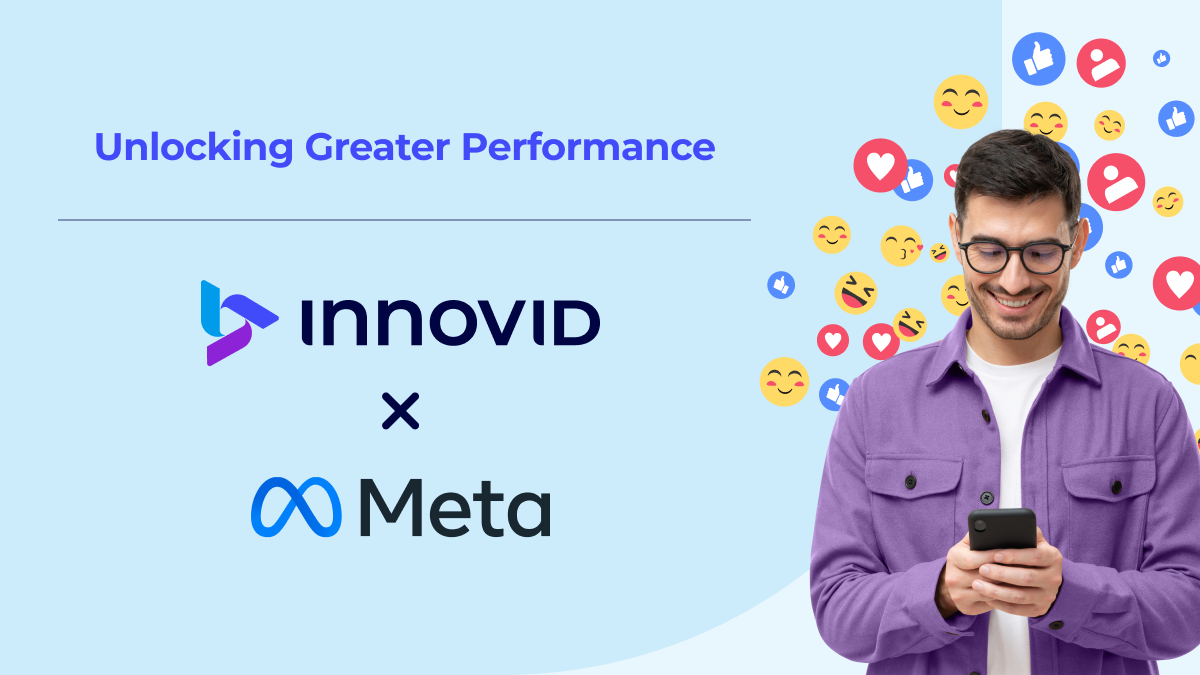 Unlocking Greater Performance

INNOVID

×

Meta